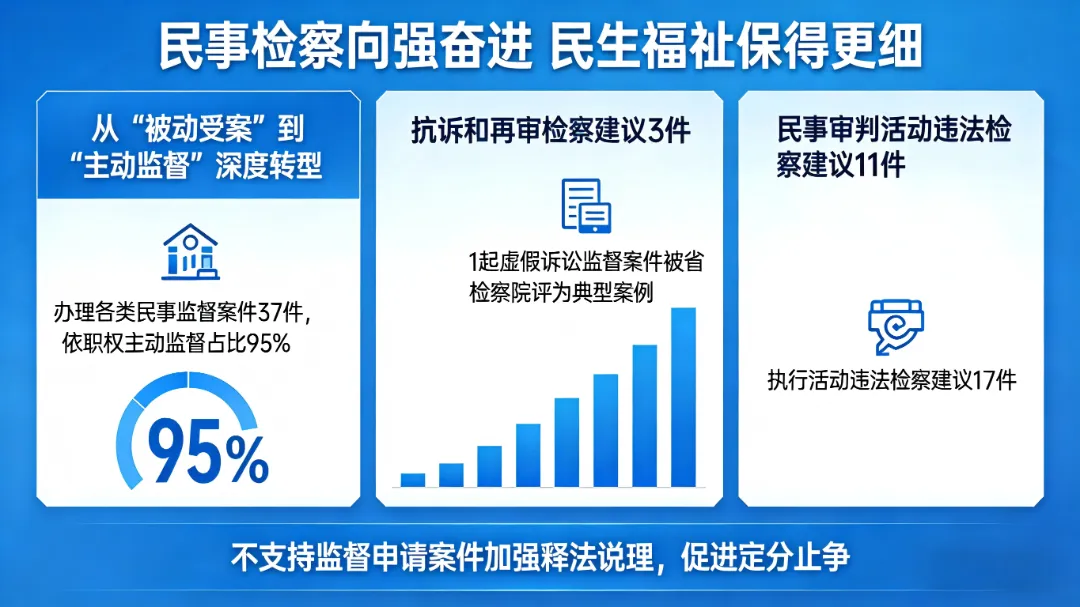 民事检察向强奋进 民生福祉保得更细

从“被动受案”到“主动监督”深度转型

办理各类民事监督案件37件，依职权主动监督占比95%

95%

抗诉和再审检察建议3件

1起虚假诉讼监督案件被省检察院评为典型案例

民事审判活动违法检察建议11件

执行活动违法检察建议17件

不支持监督申请案件加强释法说理，促进定分止争